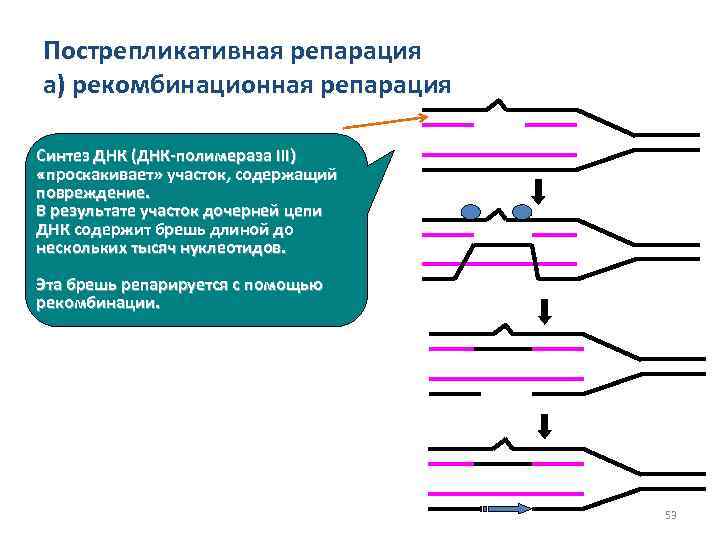 Пострепликативная репарация
а) рекомбинационная репарация

Синтез ДНК (ДНК-полимераза III) «проскакивает» участок, содержащий повреждение.
В результате участок дочерней цепи ДНК содержит брешь длиной до нескольких тысяч нуклеотидов.

Эта брешь репарируется с помощью рекомбинации.

53